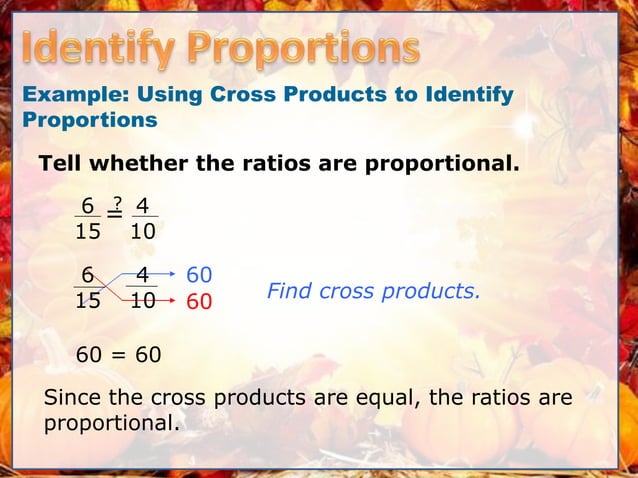 Identify Proportions

Example: Using Cross Products to Identify Proportions

Tell whether the ratios are proportional.

$\frac{6}{15} \stackrel{?}{=} \frac{4}{10}$

$\frac{6}{15}$ $\frac{4}{10}$ 60
60

Find cross products.

60 = 60

Since the cross products are equal, the ratios are proportional.